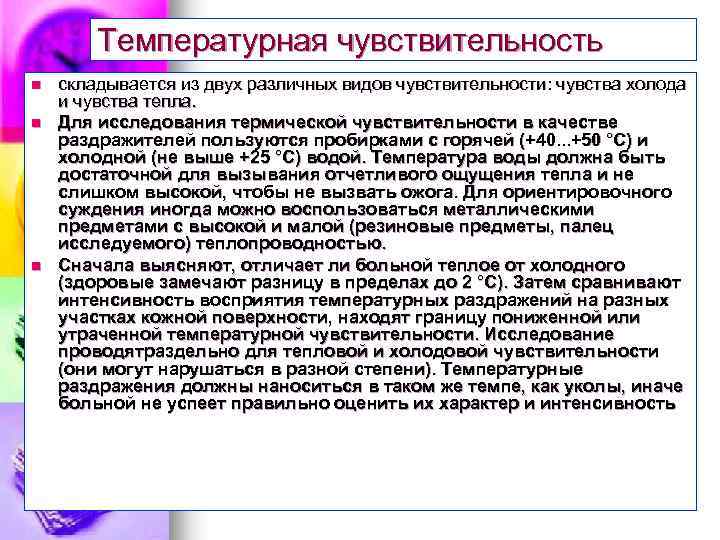 Температурная чувствительность

складывается из двух различных видов чувствительности: чувства холода и чувства тепла.

Для исследования термической чувствительности в качестве раздражителей пользуются пробирками с горячей (+40...+50 °С) и холодной (не выше +25 °С) водой. Температура воды должна быть достаточной для вызывания отчетливого ощущения тепла и не слишком высокой, чтобы не вызвать ожога. Для ориентировочного суждения иногда можно воспользоваться металлическими предметами с высокой и малой (резиновые предметы, палец исследуемого) теплопроводностью.

Сначала выясняют, отличает ли больной теплое от холодного (здоровые замечают разницу в пределах до 2 °С). Затем сравнивают интенсивность восприятия температурных раздражений на разных участках кожной поверхности, находят границу пониженной или утраченной температурной чувствительности. Исследование проводятраздельно для тепловой и холодовой чувствительности (они могут нарушаться в разной степени). Температурные раздражения должны наноситься в таком же темпе, как уколы, иначе больной не успеет правильно оценить их характер и интенсивность